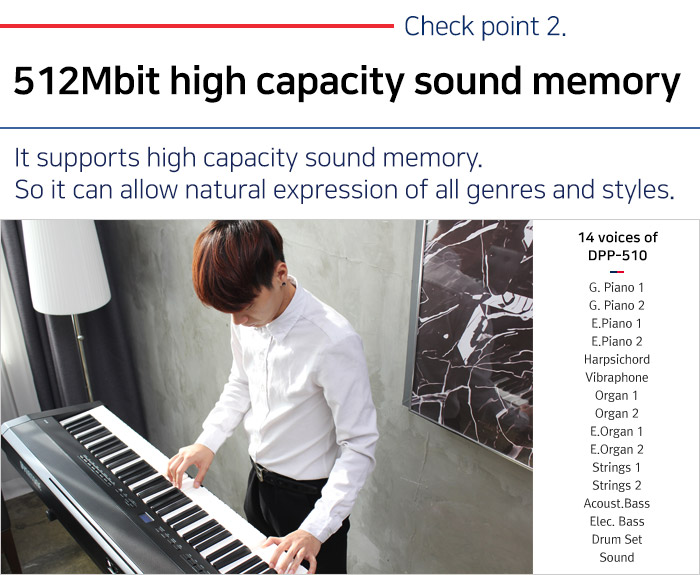 Check point 2.

512Mbit high capacity sound memory

It supports high capacity sound memory.
So it can allow natural expression of all genres and styles.

14 voices of DPP-510

G. Piano 1
G. Piano 2
E.Piano 1
E.Piano 2
Harpsichord
Vibraphone
Organ 1
Organ 2
E.Organ 1
E.Organ 2
Strings 1
Strings 2
Acoust.Bass
Elec. Bass
Drum Set
Sound